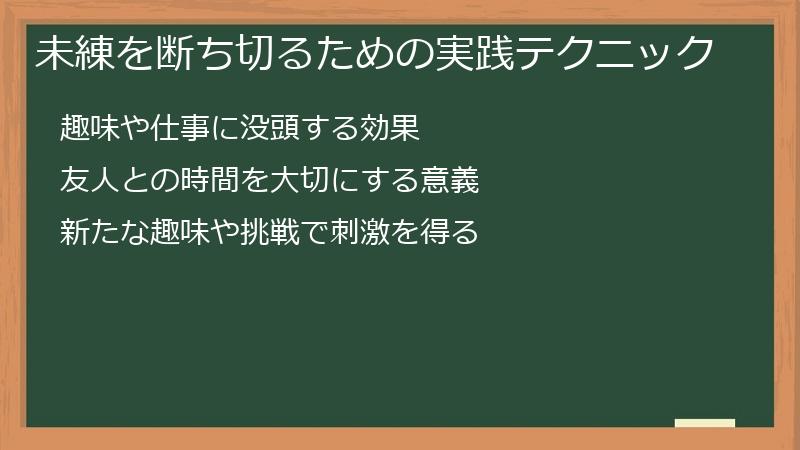 未練を断ち切るための実践テクニック

趣味や仕事に没頭する効果

友人との時間を大切にする意義

新たな趣味や挑戦で刺激を得る